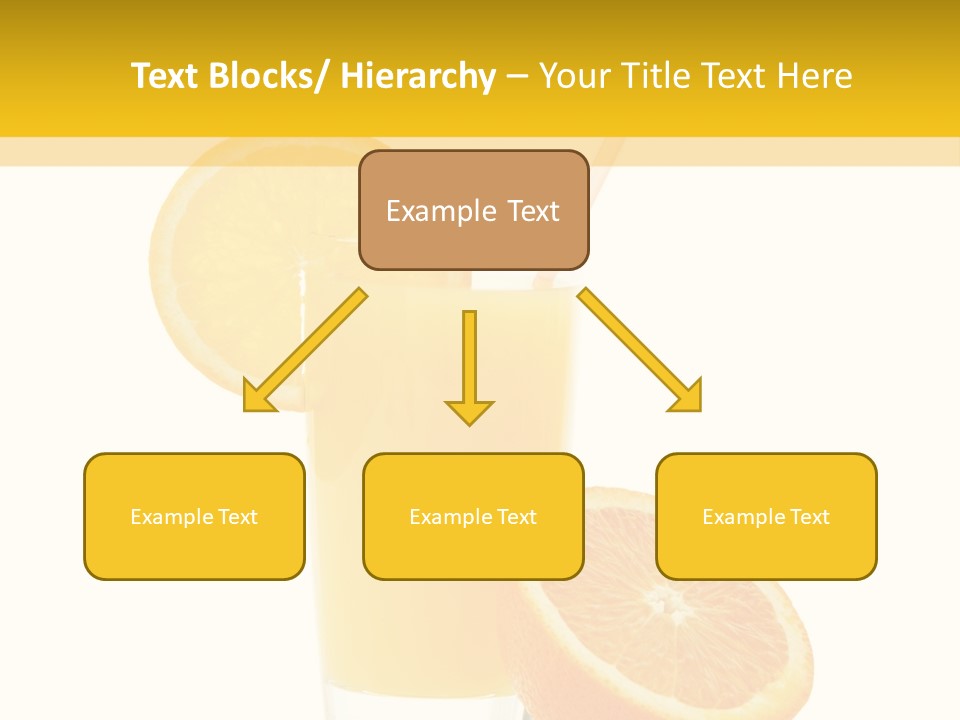 Text Blocks/ Hierarchy – Your Title Text Here

Example Text

Example Text

Example Text

Example Text